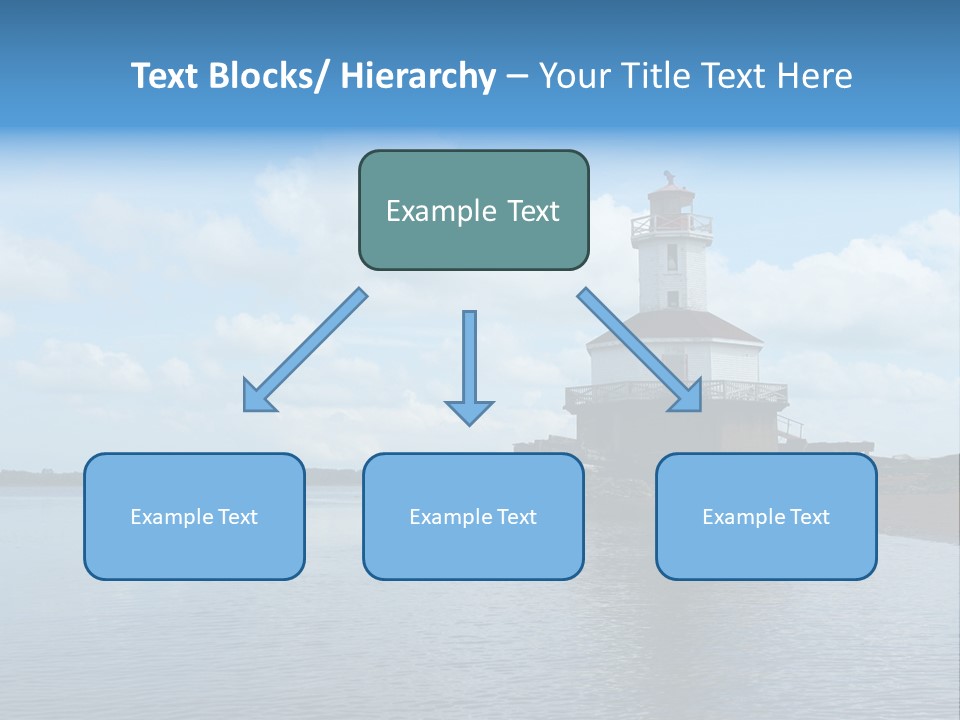 Text Blocks/ Hierarchy – Your Title Text Here

Example Text

Example Text

Example Text

Example Text